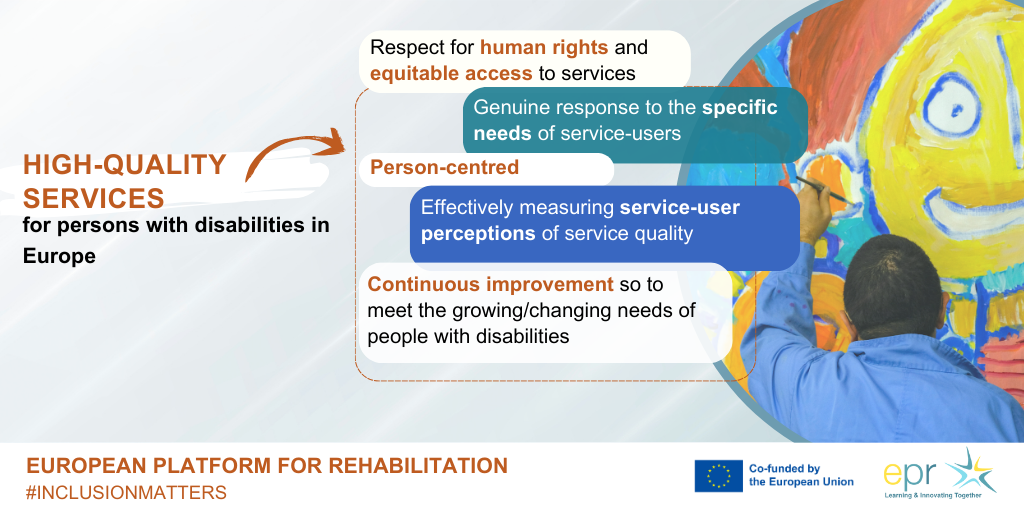 HIGH-QUALITY SERVICES
for persons with disabilities in Europe

Respect for human rights and equitable access to services

Genuine response to the specific needs of service-users

Person-centred

Effectively measuring service-user perceptions of service quality

Continuous improvement so to meet the growing/changing needs of people with disabilities

EUROPEAN PLATFORM FOR REHABILITATION
#INCLUSIONMATTERS

Co-funded by the European Union

epr
Learning & Innovating Together